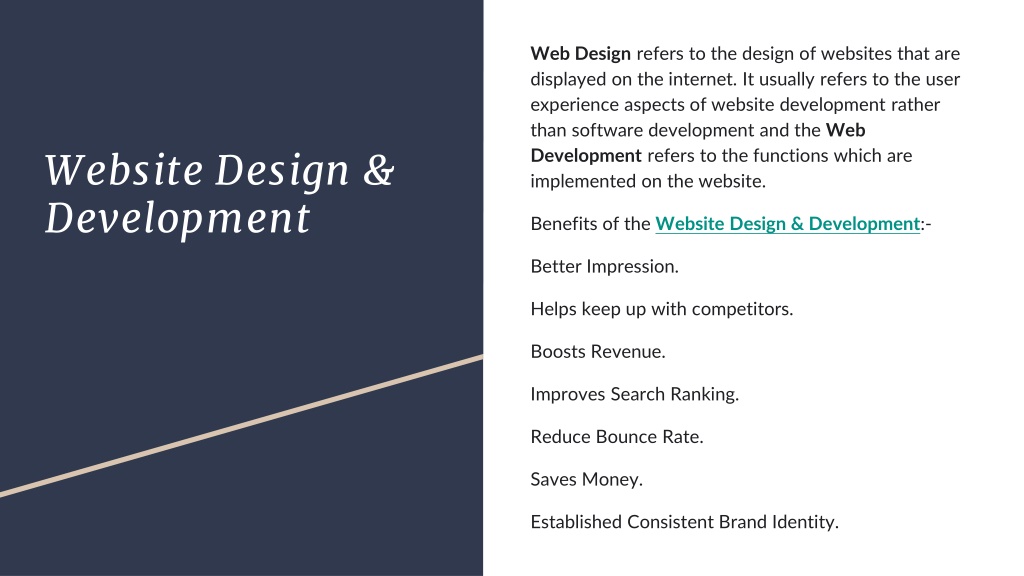 Website Design & Development

Web Design refers to the design of websites that are displayed on the internet. It usually refers to the user experience aspects of website development rather than software development and the Web Development refers to the functions which are implemented on the website.

Benefits of the Website Design & Development:-

Better Impression.

Helps keep up with competitors.

Boosts Revenue.

Improves Search Ranking.

Reduce Bounce Rate.

Saves Money.

Established Consistent Brand Identity.